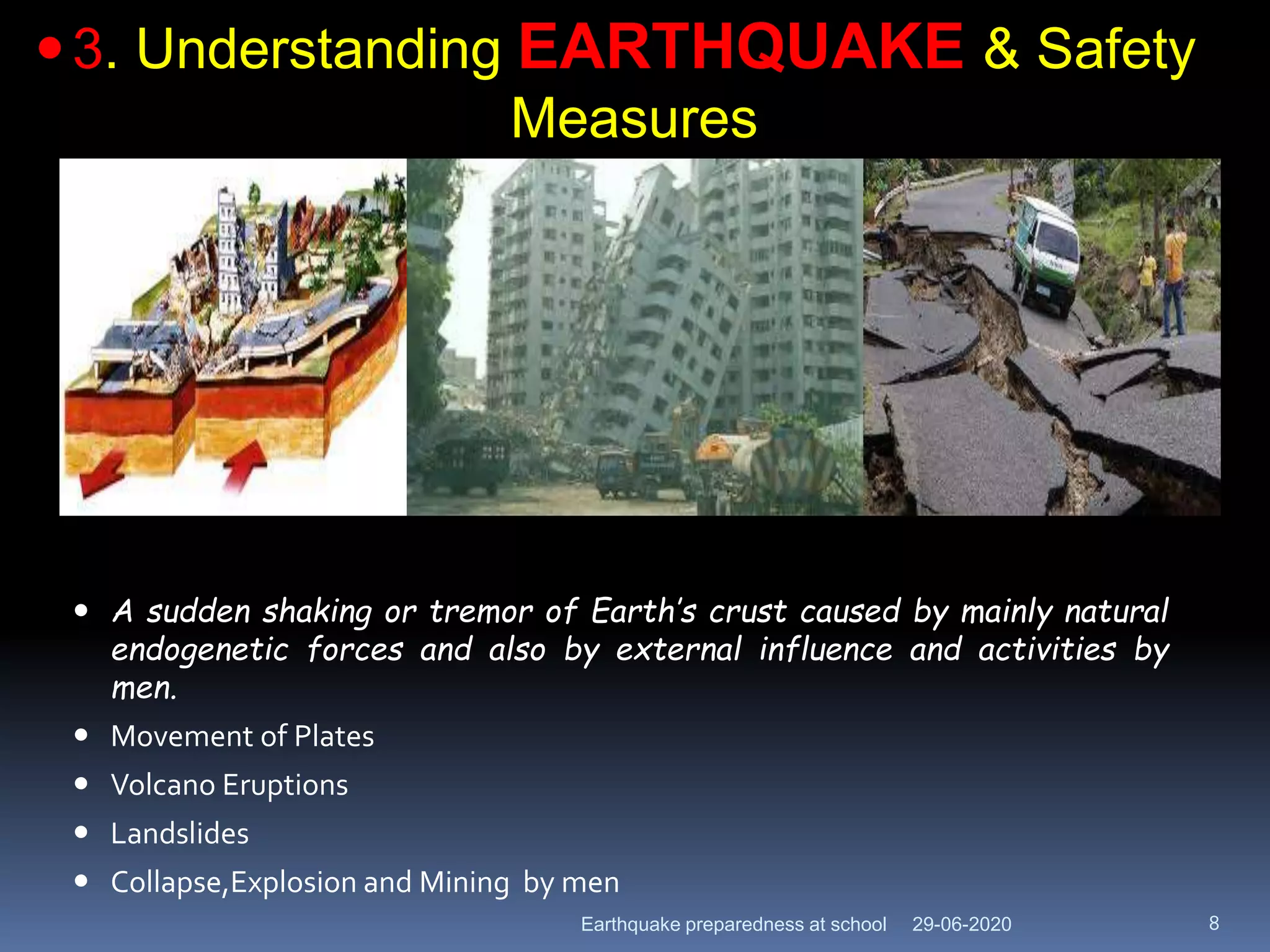 • 3. Understanding EARTHQUAKE & Safety Measures

• A sudden shaking or tremor of Earth's crust caused by mainly natural endogenetic forces and also by external influence and activities by men.

• Movement of Plates

• Volcano Eruptions

• Landslides

• Collapse,Explosion and Mining by men

Earthquake preparedness at school 29-06-2020 8